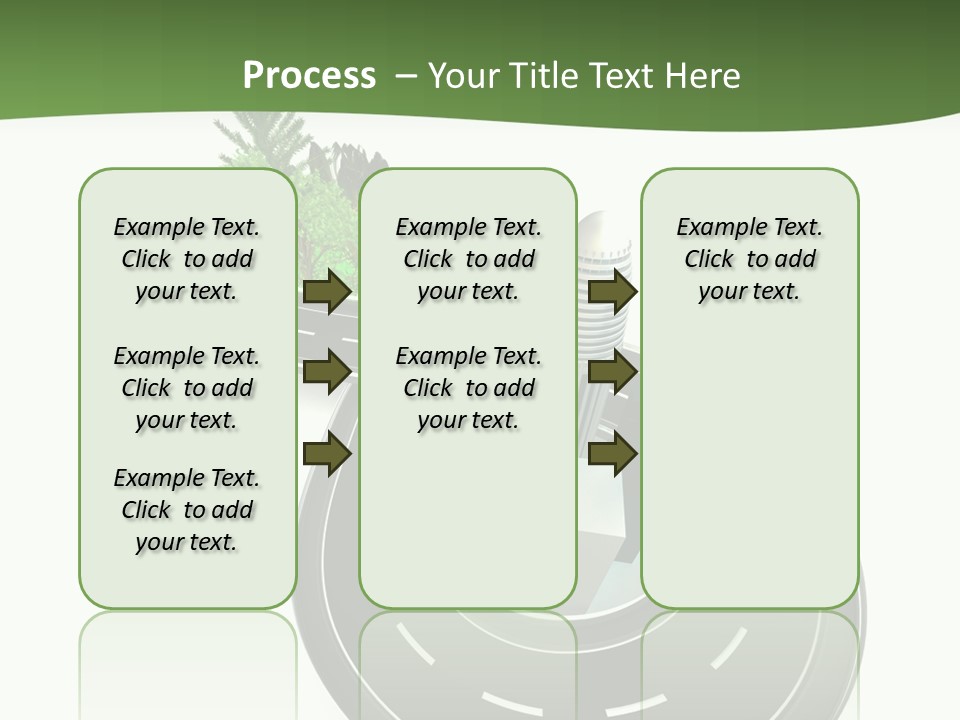 Process – Your Title Text Here

Example Text. Click to add your text.

Example Text. Click to add your text.

Example Text. Click to add your text.

Example Text. Click to add your text.

Example Text. Click to add your text.

Example Text. Click to add your text.